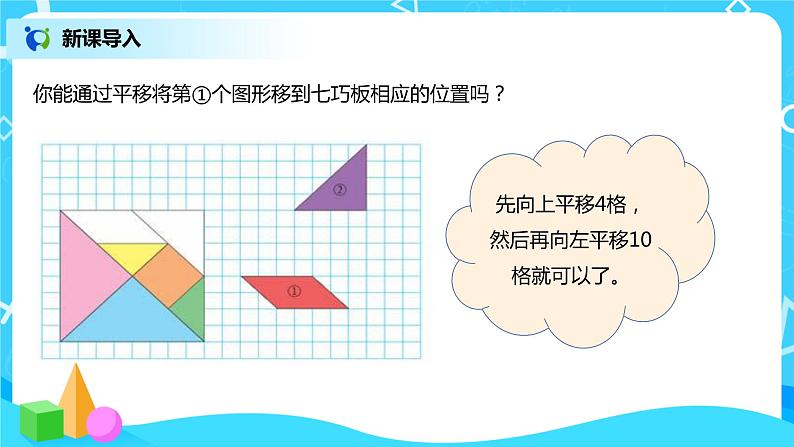 新课导入

你能通过平移将第①个图形移到七巧板相应的位置吗？

②

①

先向上平移4格，然后再向左平移10格就可以了。